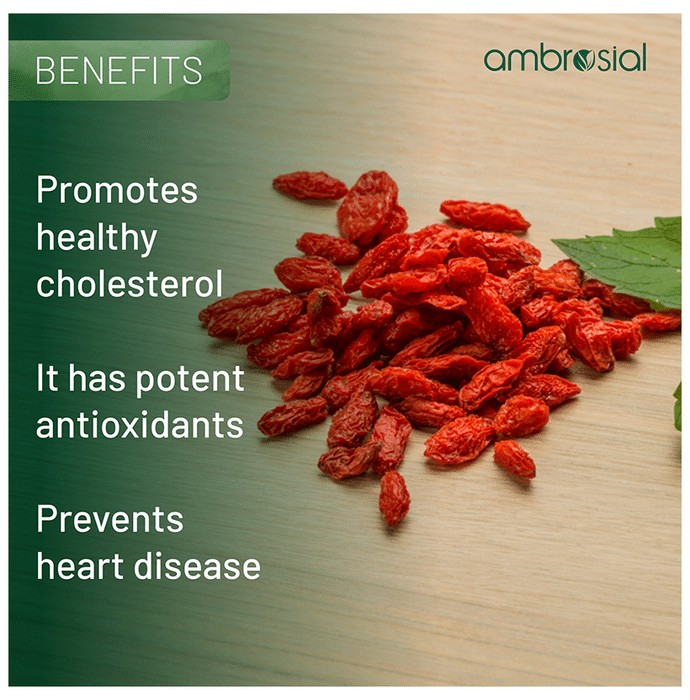 BENEFITS

ambrosial

Promotes healthy cholesterol

It has potent antioxidants

Prevents heart disease